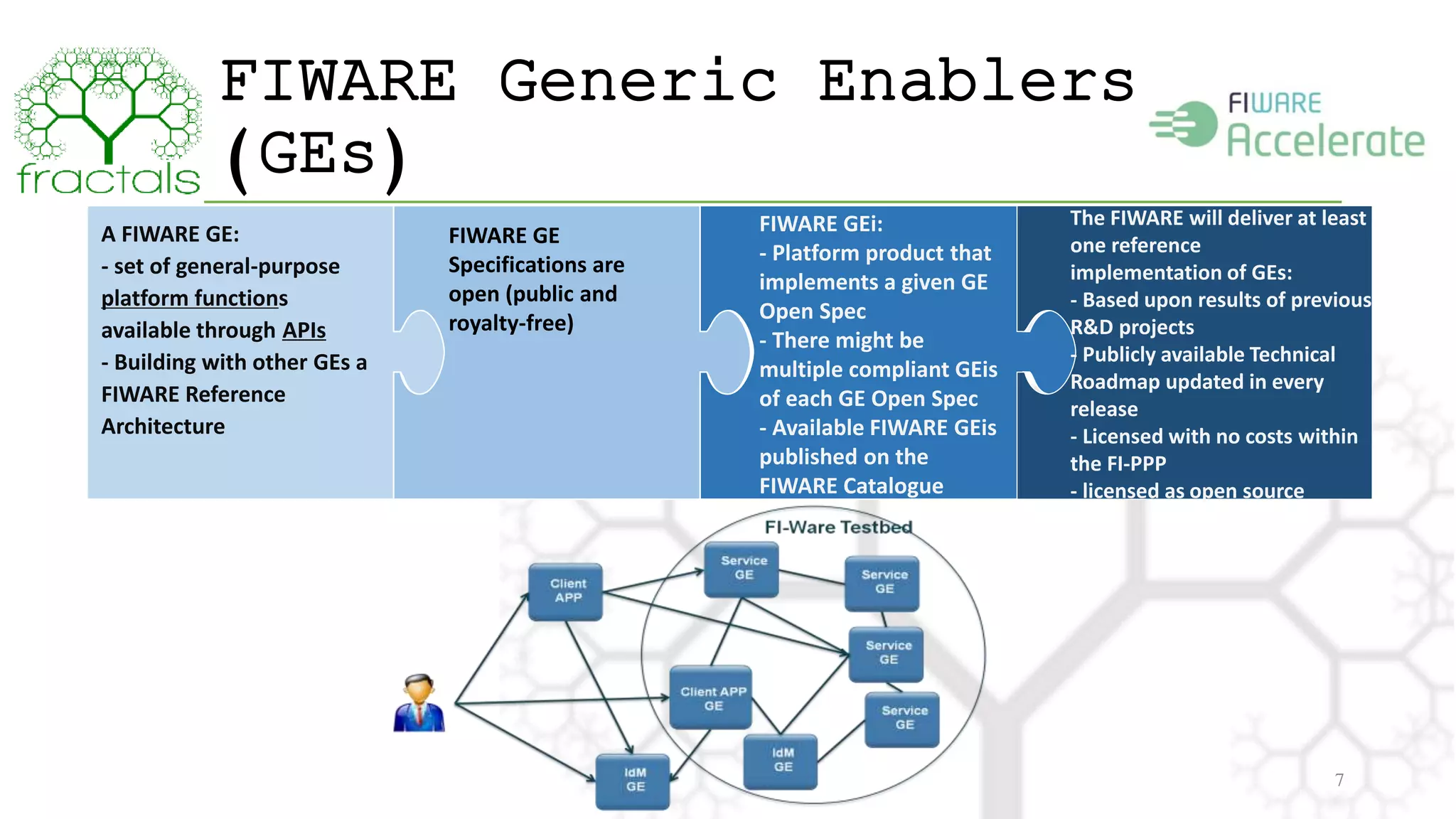 fractals

FIWARE Generic Enablers (GEs)

FIWARE Accelerate

A FIWARE GE:
- set of general-purpose platform functions available through APIs
- Building with other GEs a FIWARE Reference Architecture

FIWARE GE Specifications are open (public and royalty-free)

FIWARE GEi:
- Platform product that implements a given GE Open Spec
- There might be multiple compliant GEis of each GE Open Spec
- Available FIWARE GEis published on the FIWARE Catalogue

The FIWARE will deliver at least one reference implementation of GEs:
- Based upon results of previous R&D projects
- Publicly available Technical Roadmap updated in every release
- Licensed with no costs within the FI-PPP
- licensed as open source

FI-Ware Testbed

Client APP

Service GE

Service GE

Service GE

Client APP GE

Service GE

IdM GE

IdM GE

7